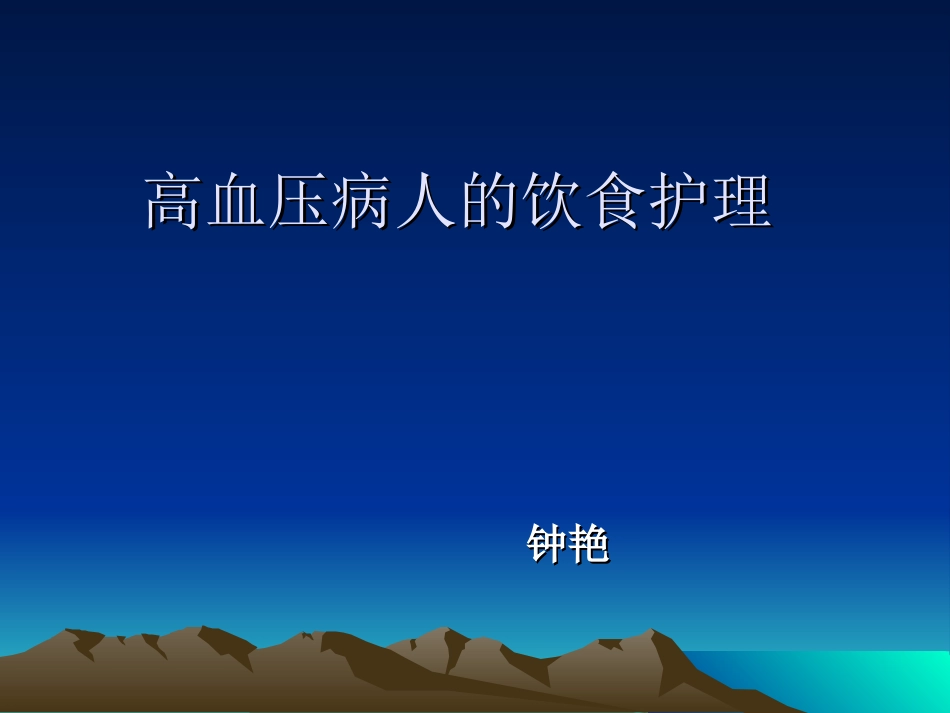 高血压病人的饮食护理

钟艳